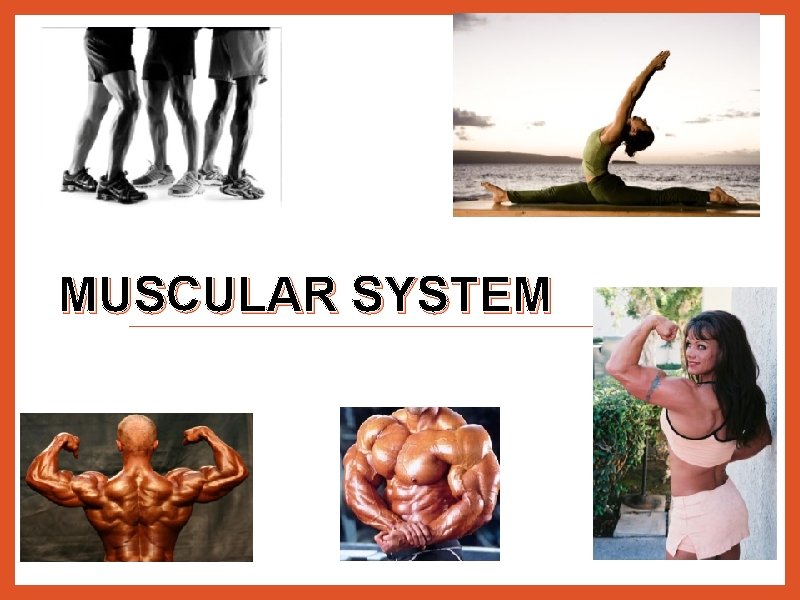 MUSCULAR SYSTEM